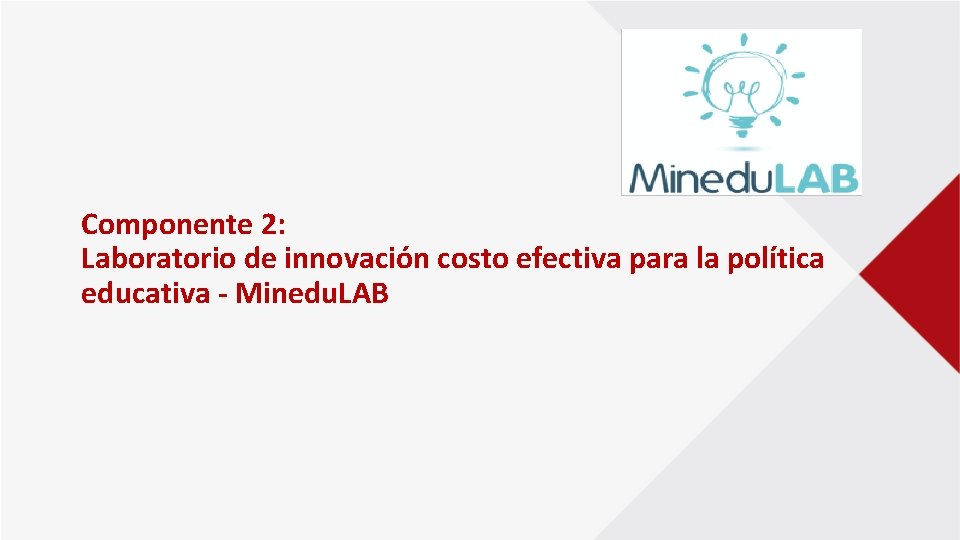 MineduLAB

Componente 2:
Laboratorio de innovación costo efectiva para la política educativa - MineduLAB